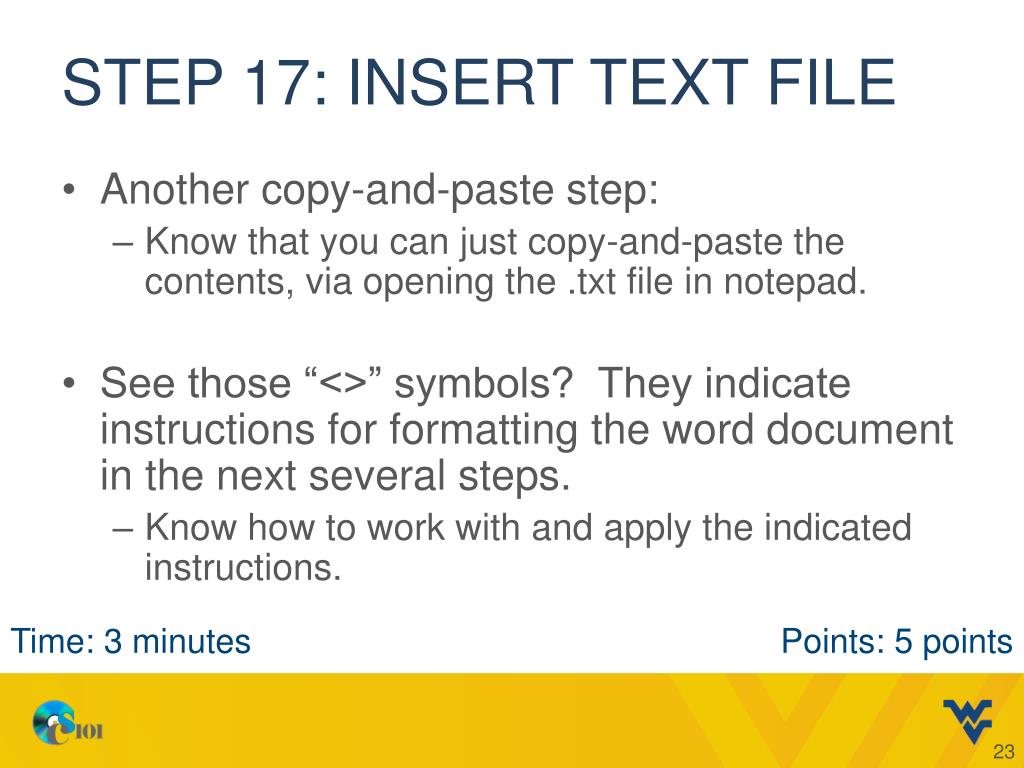 STEP 17: INSERT TEXT FILE

• Another copy-and-paste step:
– Know that you can just copy-and-paste the contents, via opening the .txt file in notepad.

• See those “<>” symbols? They indicate instructions for formatting the word document in the next several steps.
– Know how to work with and apply the indicated instructions.

Time: 3 minutes

Points: 5 points

CS101

23